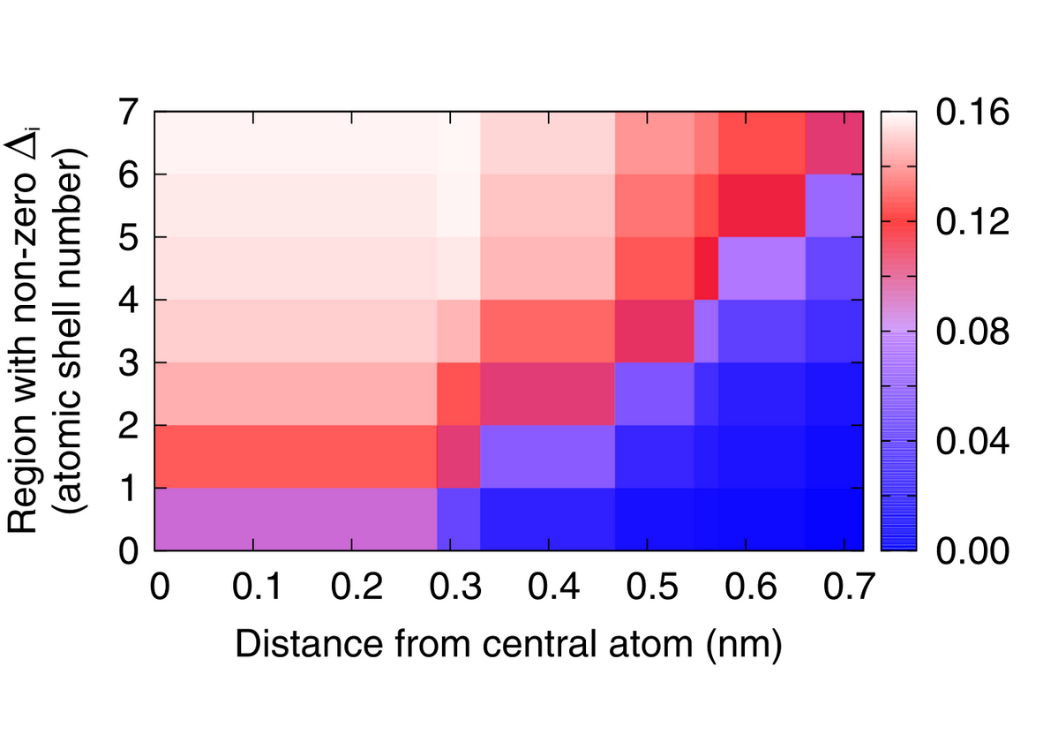 Region with non-zero $\Delta_i$ (atomic shell number)

7
6
5
4
3
2
1
0

0 0.1 0.2 0.3 0.4 0.5 0.6 0.7

Distance from central atom (nm)

0.16
0.12
0.08
0.04
0.00